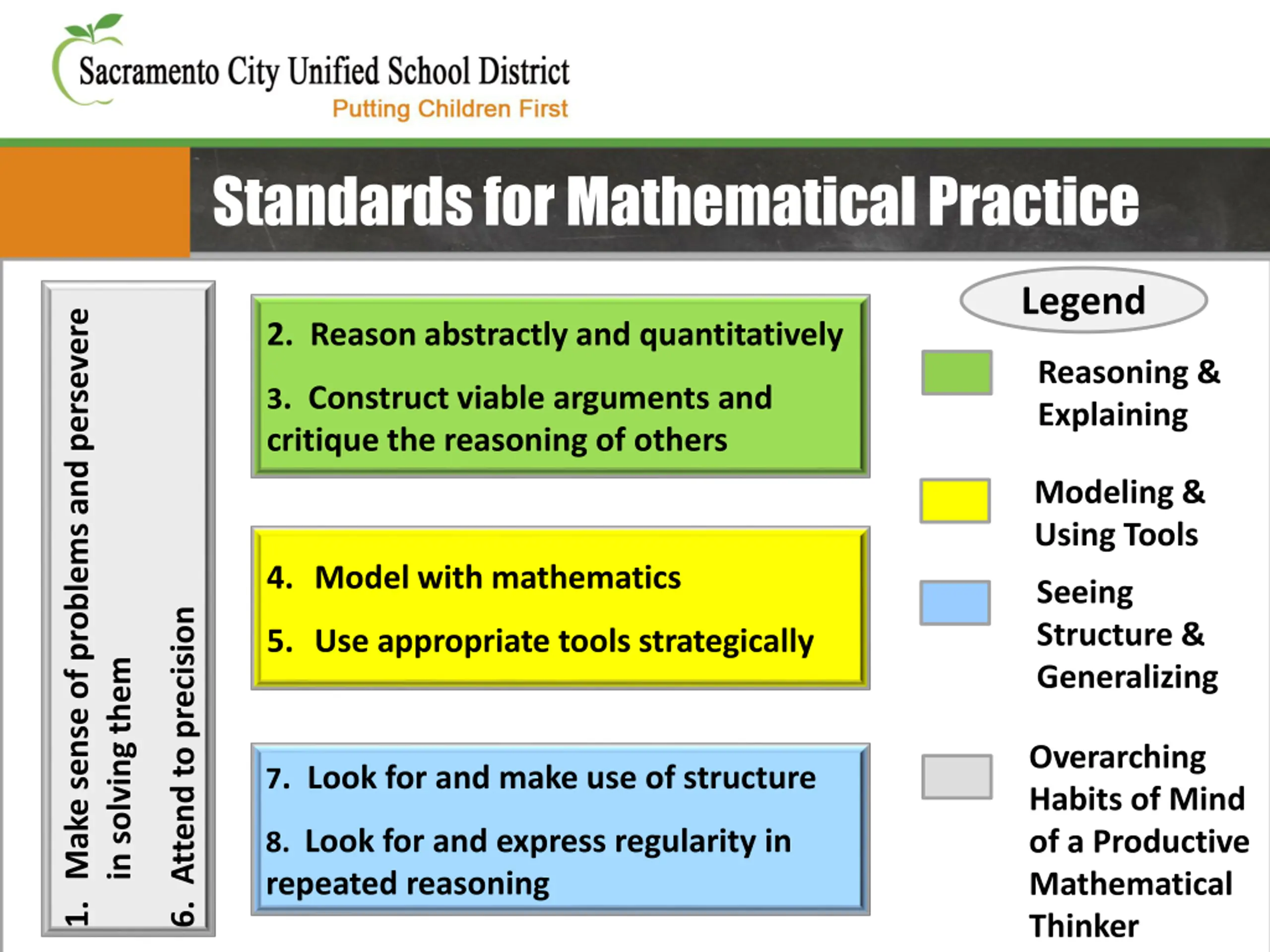 Sacramento City Unified School District
Putting Children First

Standards for Mathematical Practice

1. Make sense of problems and persevere in solving them

6. Attend to precision

2. Reason abstractly and quantitatively

3. Construct viable arguments and critique the reasoning of others

4. Model with mathematics

5. Use appropriate tools strategically

7. Look for and make use of structure

8. Look for and express regularity in repeated reasoning

Legend

Reasoning & Explaining

Modeling & Using Tools

Seeing Structure & Generalizing

Overarching Habits of Mind of a Productive Mathematical Thinker